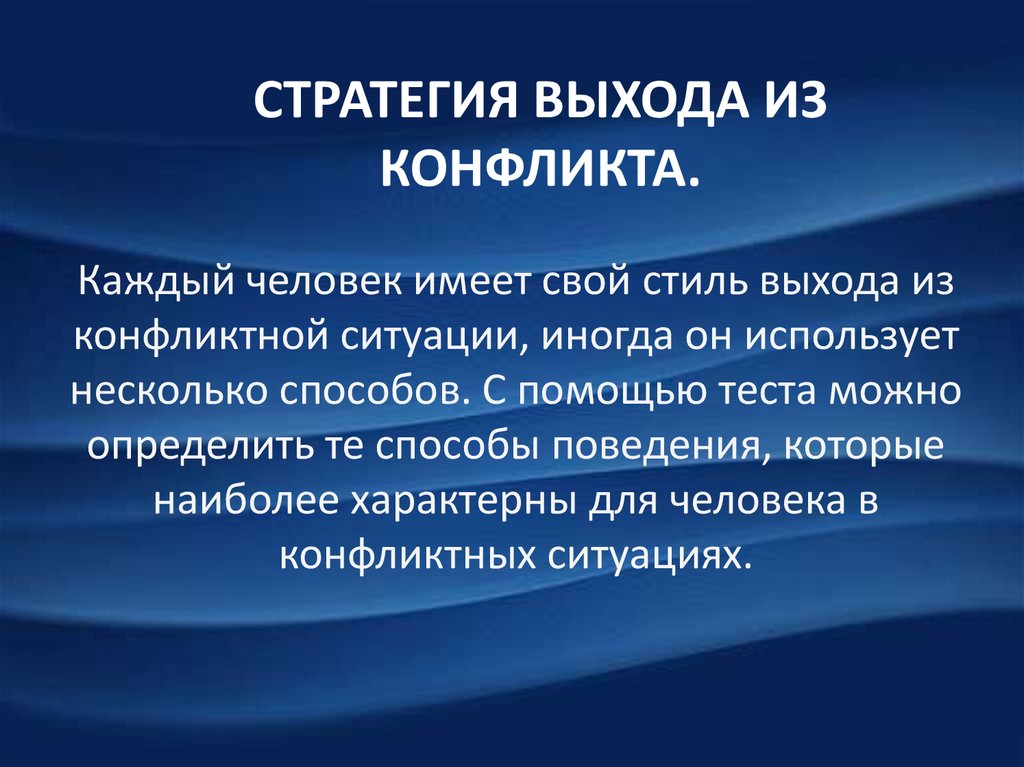 СТРАТЕГИЯ ВЫХОДА ИЗ КОНФЛИКТА.

Каждый человек имеет свой стиль выхода из конфликтной ситуации, иногда он использует несколько способов. С помощью теста можно определить те способы поведения, которые наиболее характерны для человека в конфликтных ситуациях.